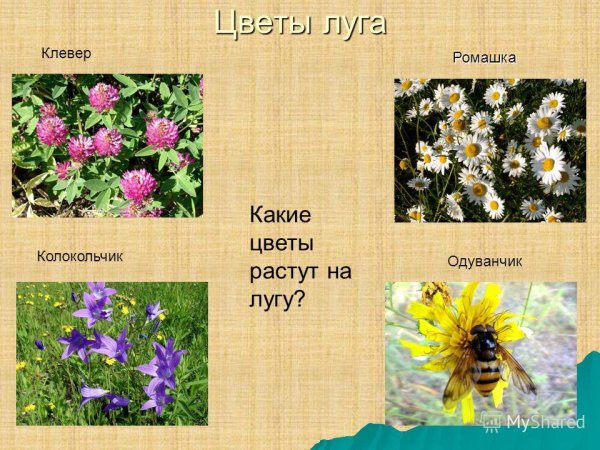 Цветы луга

Клевер

Ромашка

Какие цветы растут на лугу?

Колокольчик

Одуванчик

MyShared